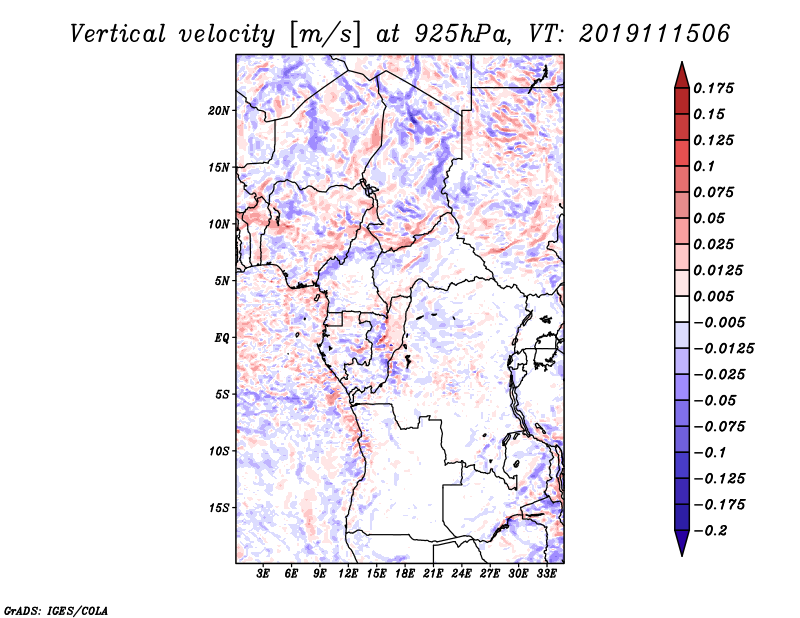 Vertical velocity [m/s] at 925hPa, VT: 2019111506

20N
15N
10N
5N
EQ
5S
10S
15S

3E 6E 9E 12E 15E 18E 21E 24E 27E 30E 33E

0.175
0.15
0.125
0.1
0.075
0.05
0.025
0.0125
0.005
−0.005
−0.0125
−0.025
−0.05
−0.075
−0.1
−0.125
−0.175
−0.2

GrADS: IGES/COLA